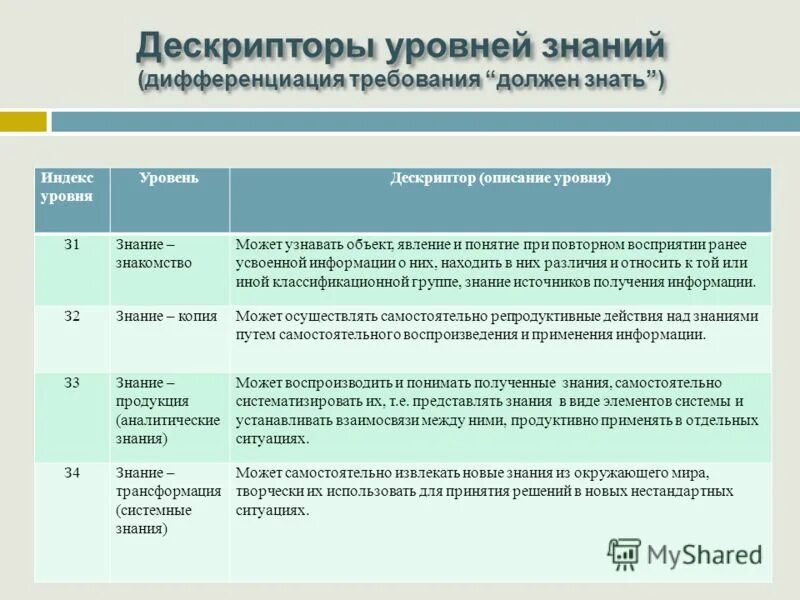 Дескрипторы уровней знаний
(дифференциация требования “должен знать”)

| Индекс уровня | Уровень | Дескриптор (описание уровня) |
|---|---|---|
| З1 | Знание – знакомство | Может узнавать объект, явление и понятие при повторном восприятии ранее усвоенной информации о них, находить в них различия и относить к той или иной классификационной группе, знание источников получения информации. |
| З2 | Знание – копия | Может осуществлять самостоятельно репродуктивные действия над знаниями путем самостоятельного воспроизведения и применения информации. |
| З3 | Знание – продукция (аналитические знания) | Может воспроизводить и понимать полученные знания, самостоятельно систематизировать их, т.е. представлять знания в виде элементов системы и устанавливать взаимосвязи между ними, продуктивно применять в отдельных ситуациях. |
| З4 | Знание – трансформация (системные знания) | Может самостоятельно извлекать новые знания из окружающего мира, творчески их использовать для принятия решений в новых нестандартных ситуациях. |

MyShared